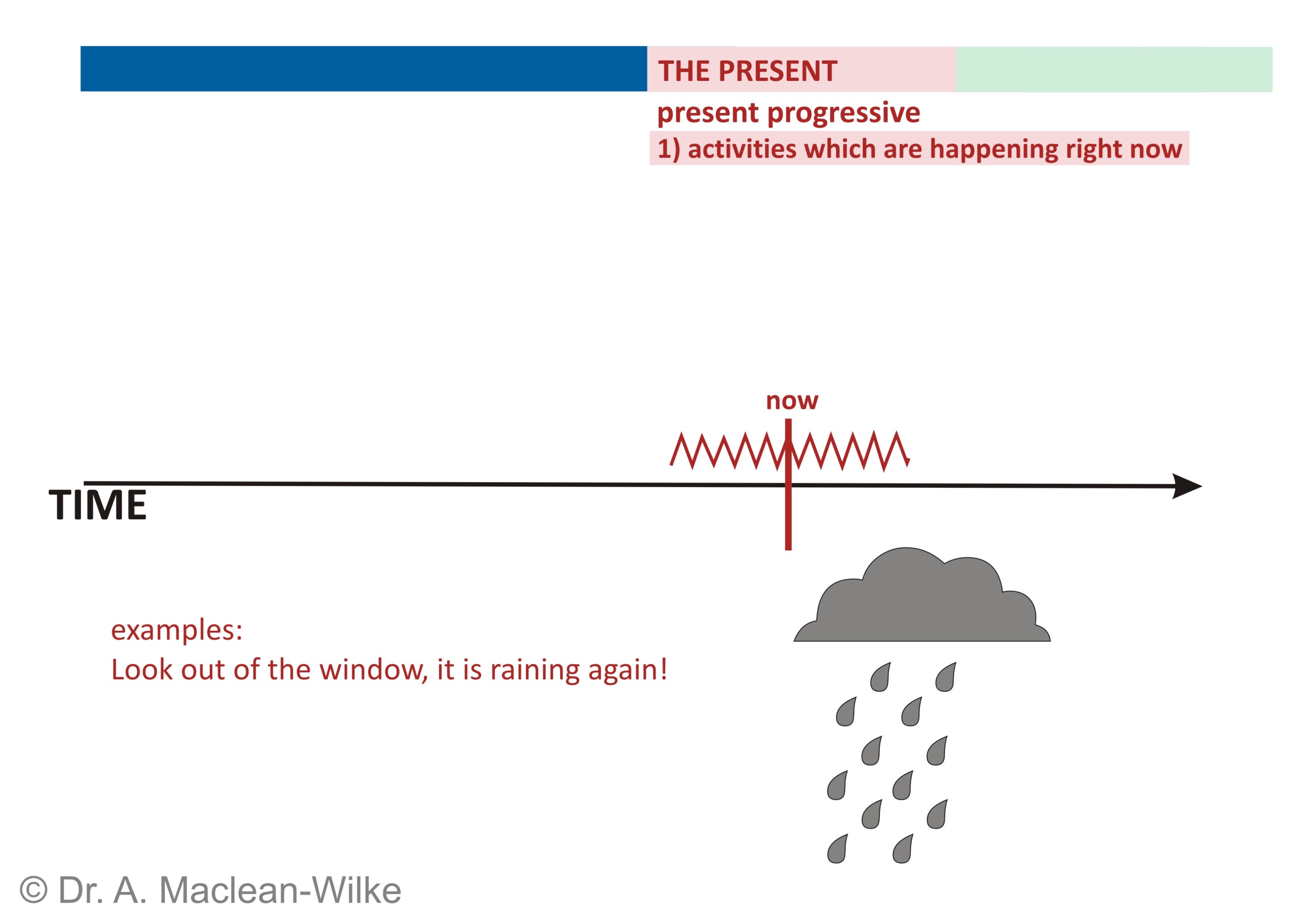 THE PRESENT

present progressive

1) activities which are happening right now

now

TIME

examples:
Look out of the window, it is raining again!

© Dr. A. Maclean-Wilke